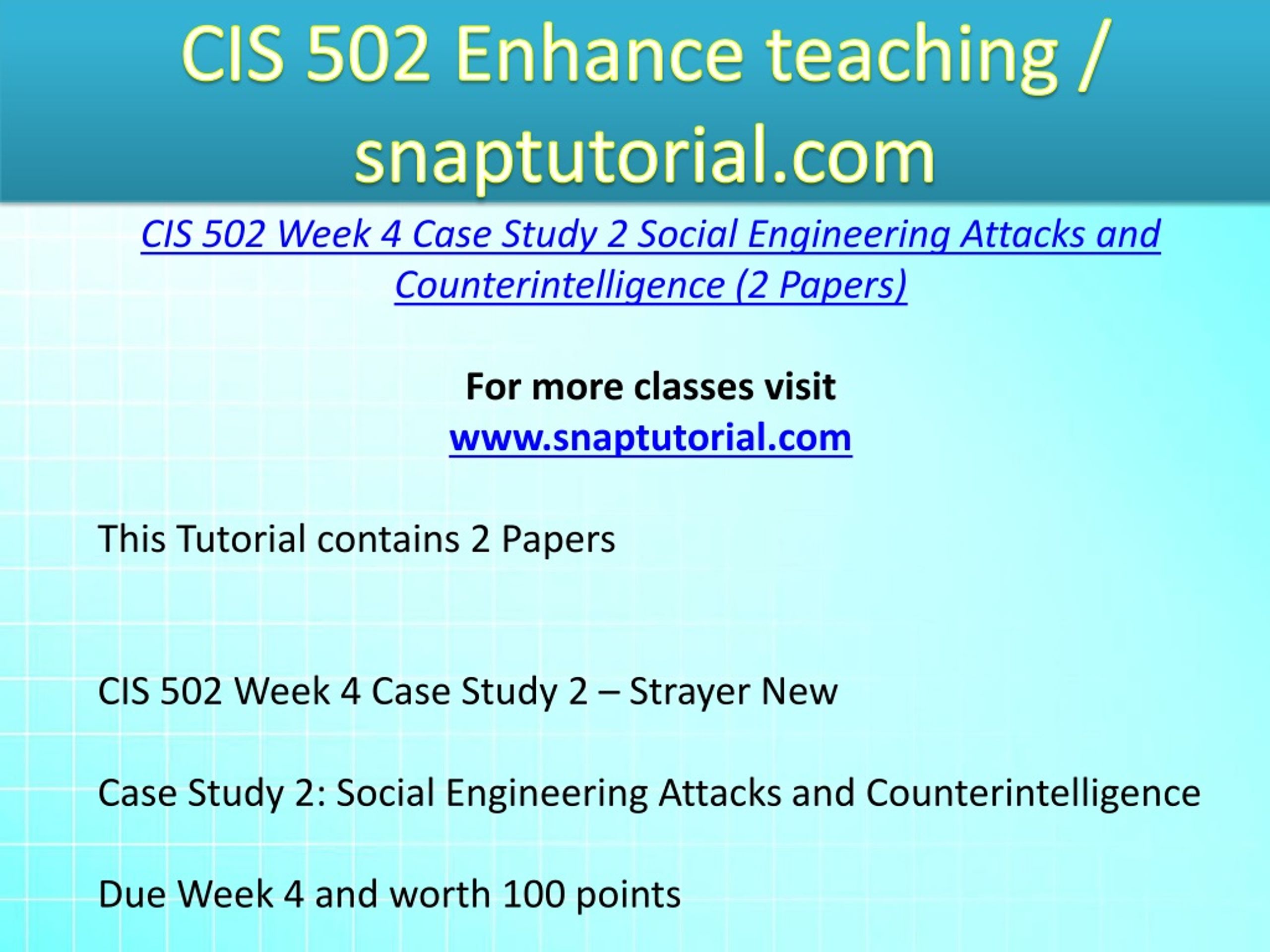 CIS 502 Enhance teaching / snaptutorial.com

CIS 502 Week 4 Case Study 2 Social Engineering Attacks and Counterintelligence (2 Papers)

For more classes visit
www.snaptutorial.com

This Tutorial contains 2 Papers

CIS 502 Week 4 Case Study 2 – Strayer New

Case Study 2: Social Engineering Attacks and Counterintelligence

Due Week 4 and worth 100 points